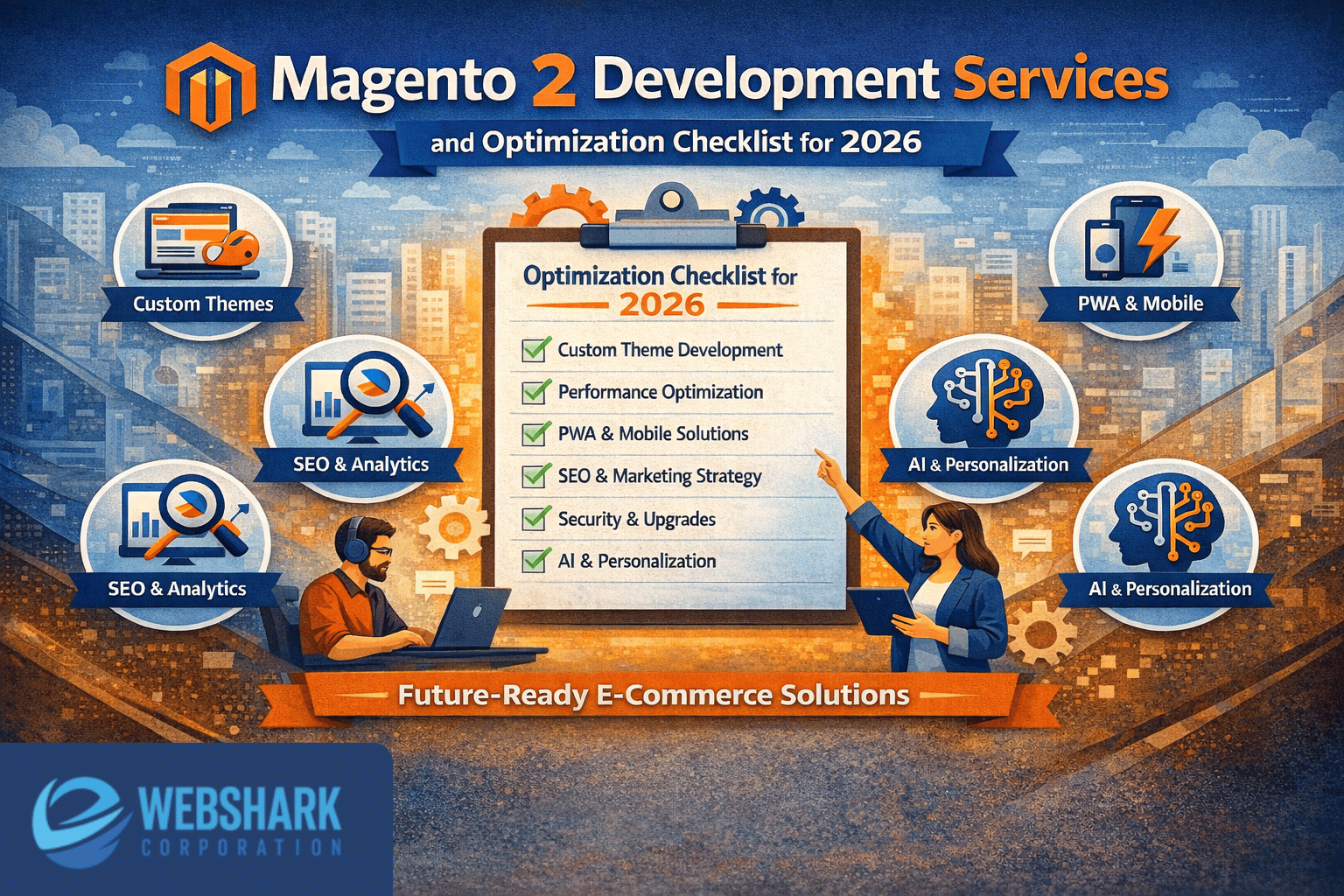 Magento 2 Development Services
and Optimization Checklist for 2026

Custom Themes

SEO & Analytics

SEO & Analytics

Optimization Checklist for
2026

Custom Theme Development
Performance Optimization
PWA & Mobile Solutions
SEO & Marketing Strategy
Security & Upgrades
AI & Personalization

PWA & Mobile

AI & Personalization

AI & Personalization

Future-Ready E-Commerce Solutions

WEBSHARK
CORPORATION